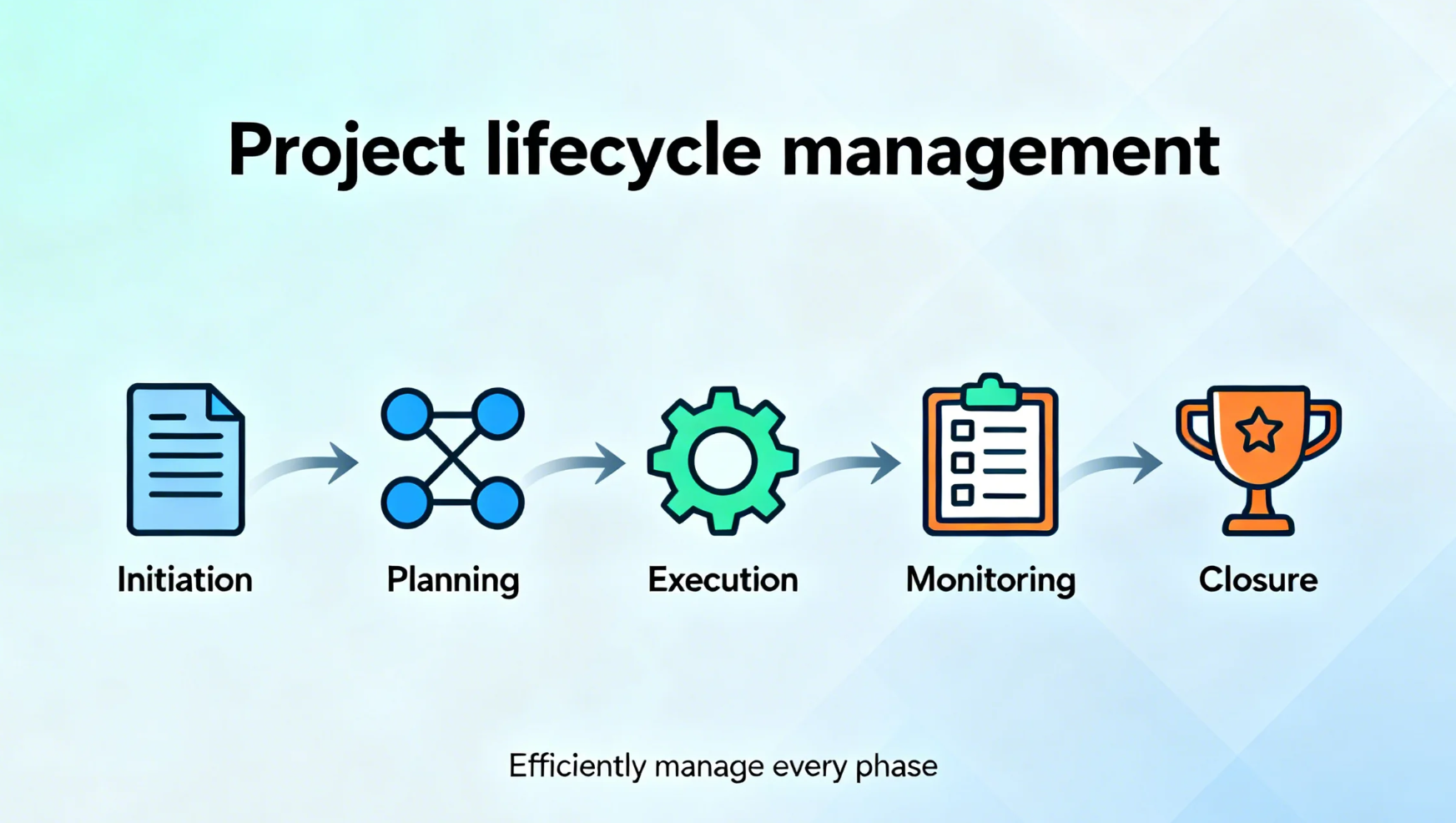 Project lifecycle management

Initiation

Planning

Execution

Monitoring

Closure

Efficiently manage every phase